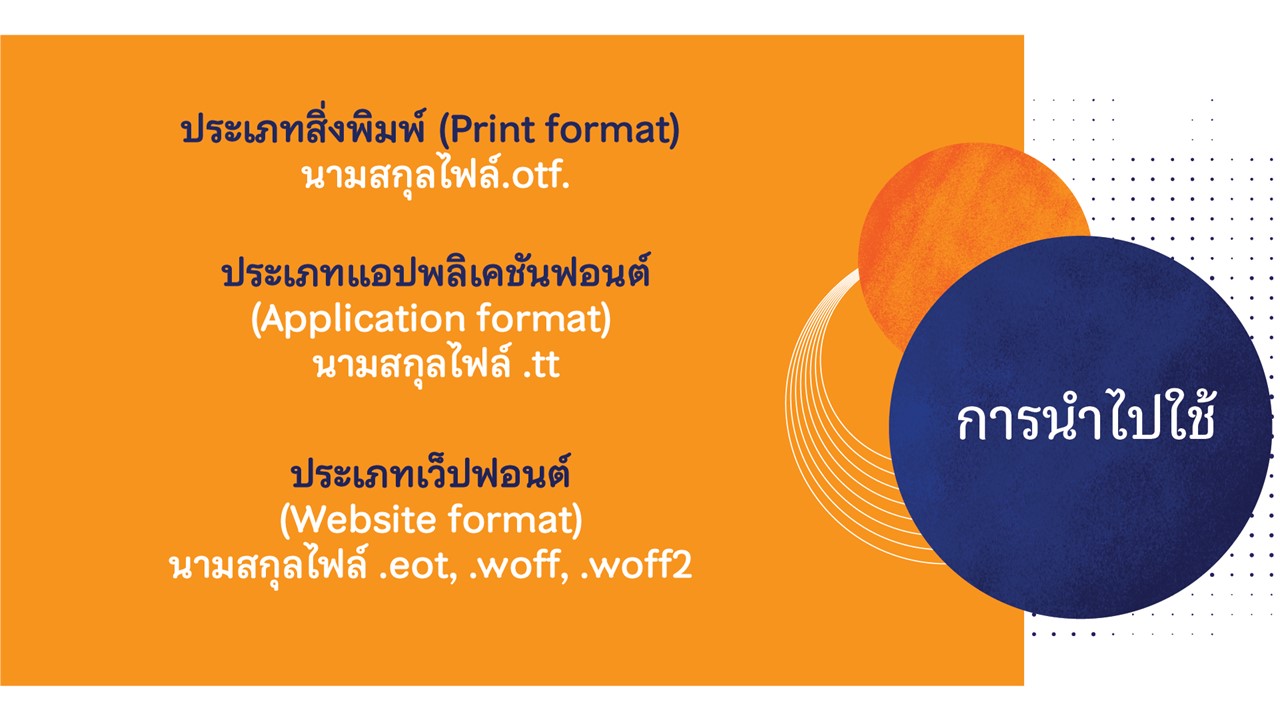 ประเภทสิ่งพิมพ์ (Print format)
นามสกุลไฟล์.otf.

ประเภทแอปพลิเคชันฟอนต์
(Application format)
นามสกุลไฟล์ .tt

ประเภทเว็ปฟอนต์
(Website format)
นามสกุลไฟล์ .eot, .woff, .woff2

การนำไปใช้